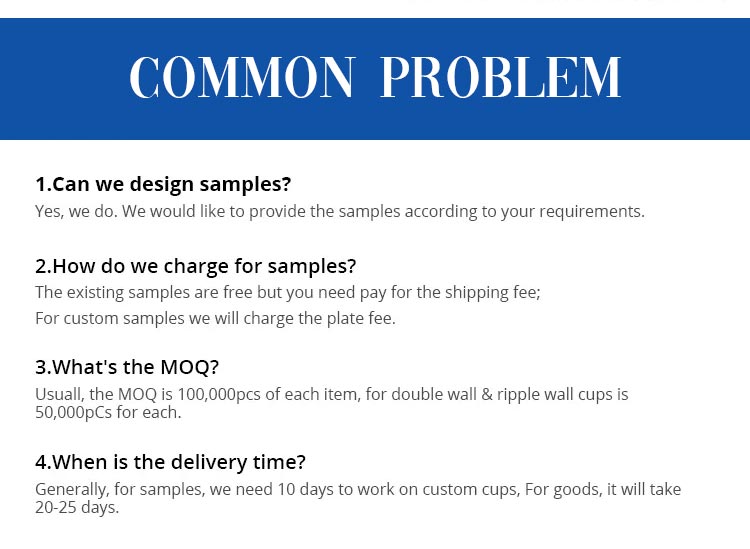 COMMON PROBLEM

1.Can we design samples?
Yes, we do. We would like to provide the samples according to your requirements.

2.How do we charge for samples?
The existing samples are free but you need pay for the shipping fee;
For custom samples we will charge the plate fee.

3.What's the MOQ?
Usuall, the MOQ is 100,000pcs of each item, for double wall & ripple wall cups is 50,000pCs for each.

4.When is the delivery time?
Generally, for samples, we need 10 days to work on custom cups, For goods, it will take 20-25 days.